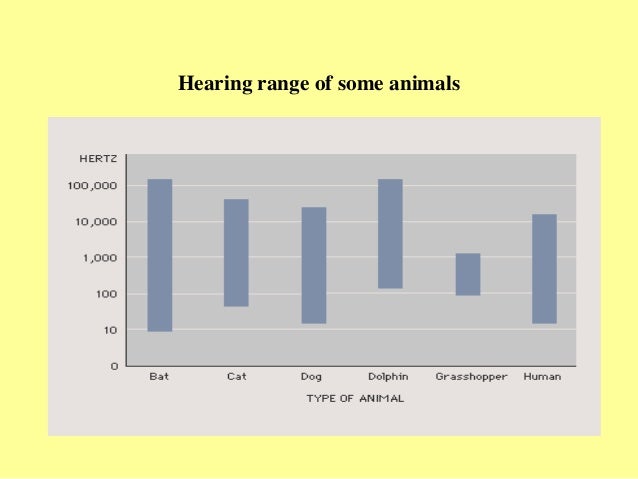 Hearing range of some animals

HERTZ
100,000
10,000
1,000
100
10
0

Bat Cat Dog Dolphin Grasshopper Human

TYPE OF ANIMAL